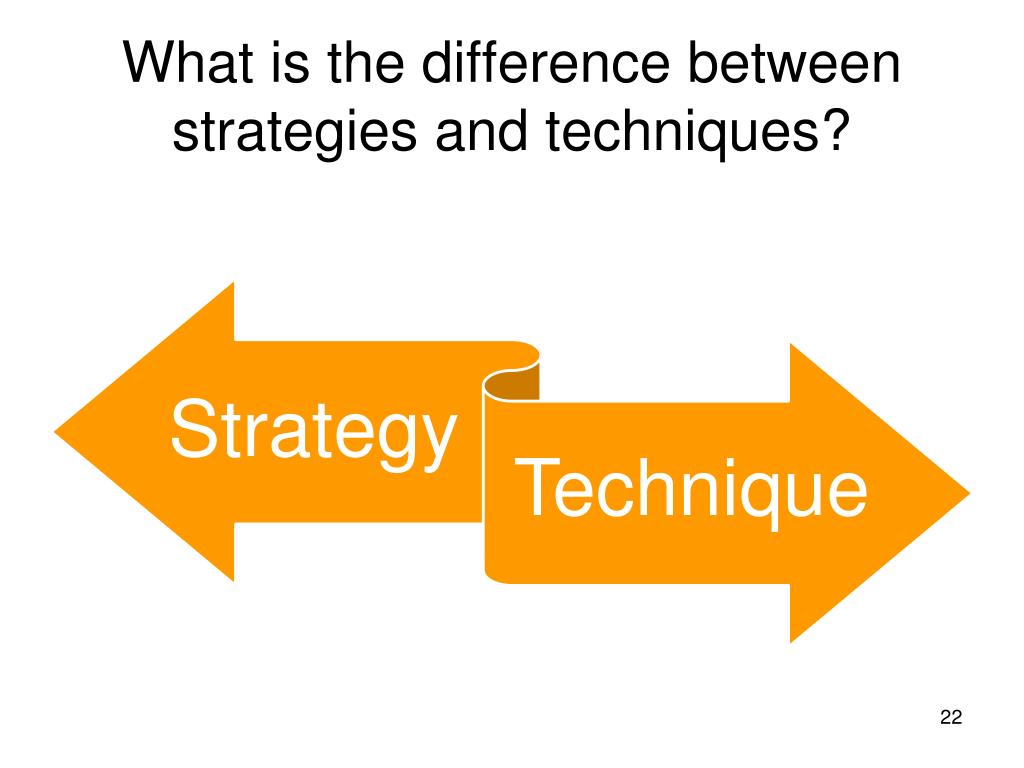 What is the difference between strategies and techniques?

Strategy

Technique

22